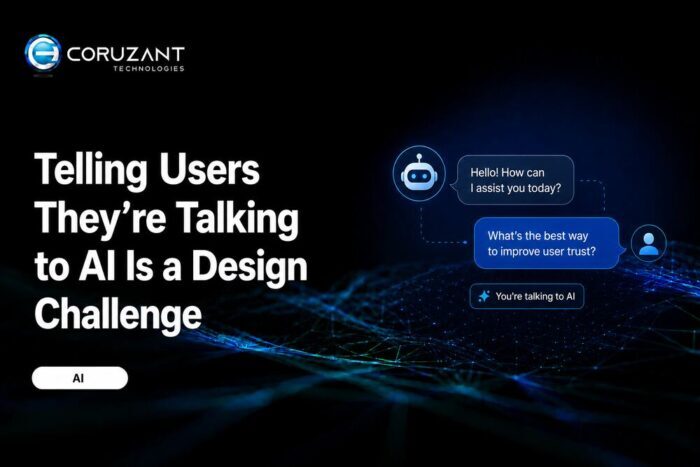 CORUZANT
TECHNOLOGIES

Telling Users They're Talking to AI Is a Design Challenge

AI

Hello! How can I assist you today?

What's the best way to improve user trust?

You're talking to AI